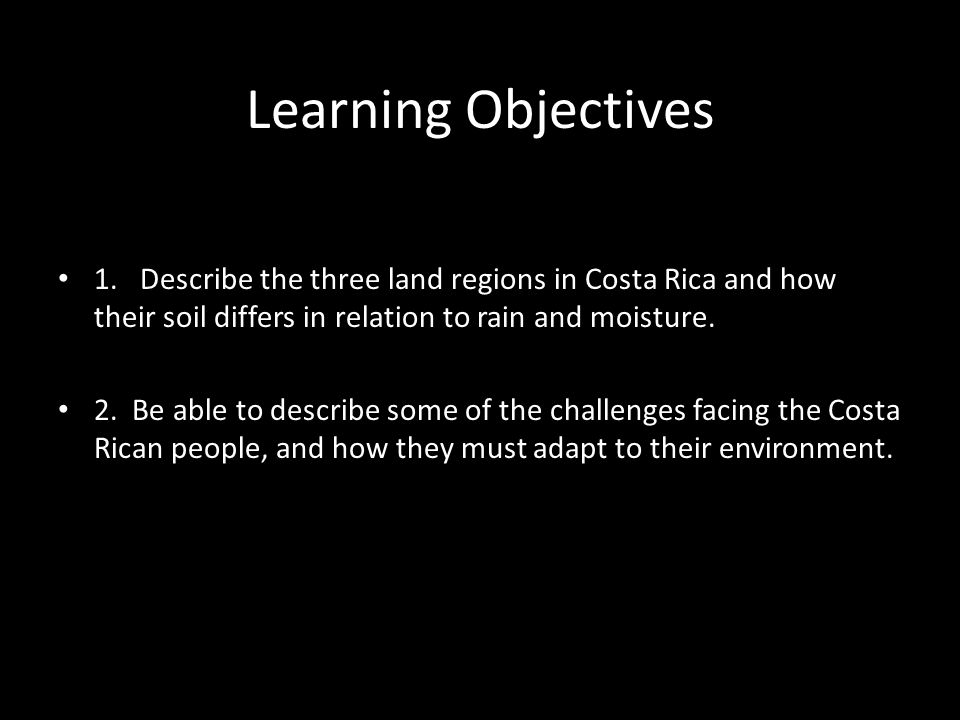 Learning Objectives

• 1. Describe the three land regions in Costa Rica and how their soil differs in relation to rain and moisture.

• 2. Be able to describe some of the challenges facing the Costa Rican people, and how they must adapt to their environment.